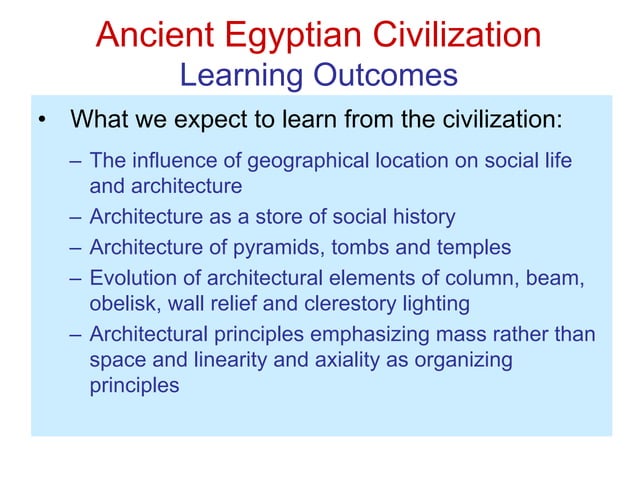 Ancient Egyptian Civilization
Learning Outcomes

• What we expect to learn from the civilization:

– The influence of geographical location on social life and architecture
– Architecture as a store of social history
– Architecture of pyramids, tombs and temples
– Evolution of architectural elements of column, beam, obelisk, wall relief and clerestory lighting
– Architectural principles emphasizing mass rather than space and linearity and axiality as organizing principles